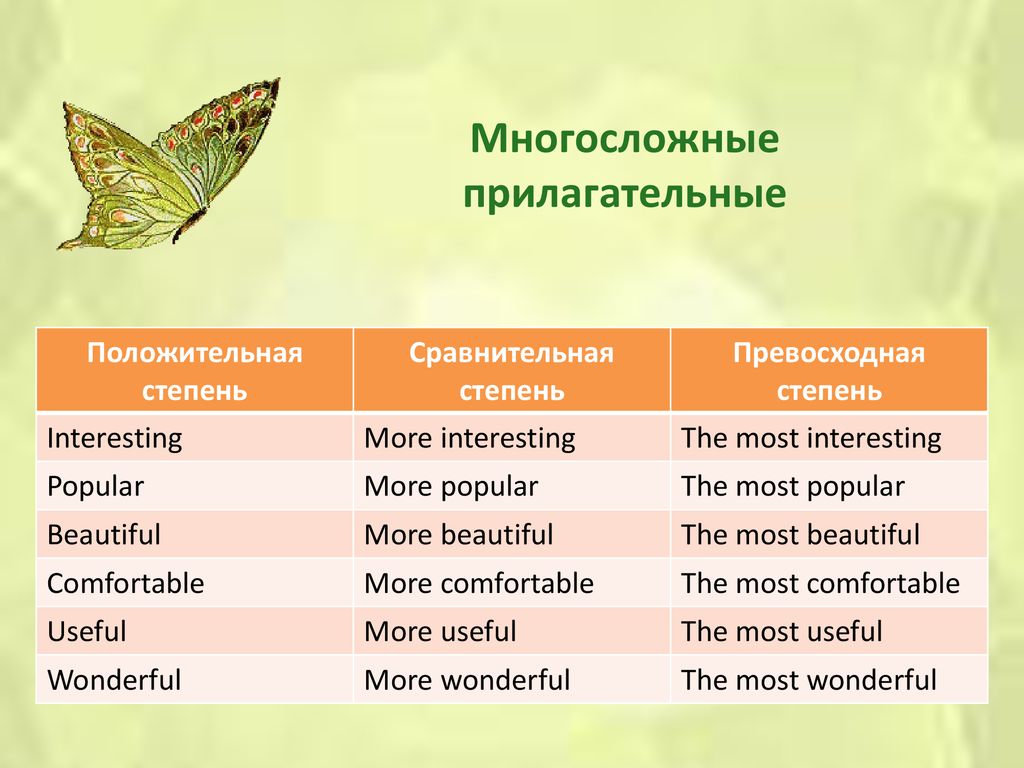 Многосложные прилагательные

| Положительная степень | Сравнительная степень | Превосходная степень |
|---|---|---|
| Interesting | More interesting | The most interesting |
| Popular | More popular | The most popular |
| Beautiful | More beautiful | The most beautiful |
| Comfortable | More comfortable | The most comfortable |
| Useful | More useful | The most useful |
| Wonderful | More wonderful | The most wonderful |